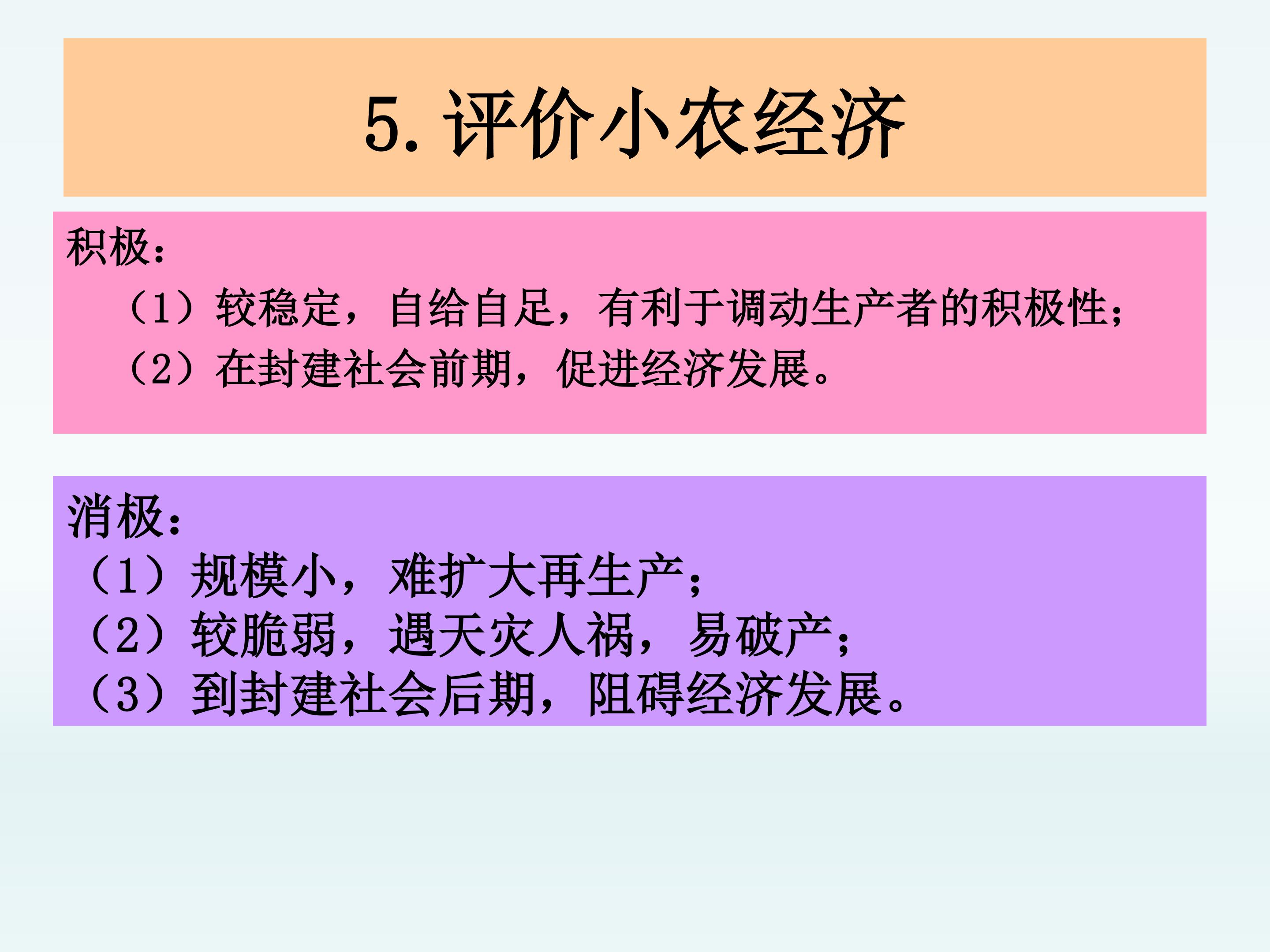 5. 评价小农经济

积极：

（1）较稳定，自给自足，有利于调动生产者的积极性；

（2）在封建社会前期，促进经济发展。

消极：

（1）规模小，难扩大再生产；

（2）较脆弱，遇天灾人祸，易破产；

（3）到封建社会后期，阻碍经济发展。